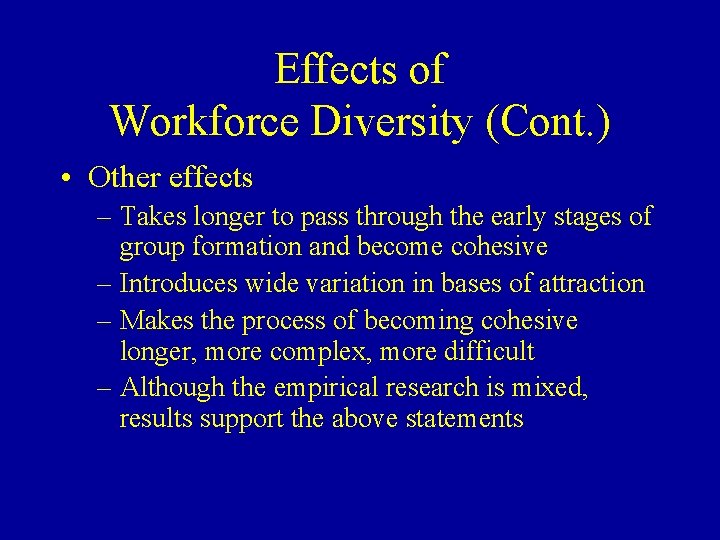 Effects of
Workforce Diversity (Cont.)

• Other effects
– Takes longer to pass through the early stages of group formation and become cohesive
– Introduces wide variation in bases of attraction
– Makes the process of becoming cohesive longer, more complex, more difficult
– Although the empirical research is mixed, results support the above statements